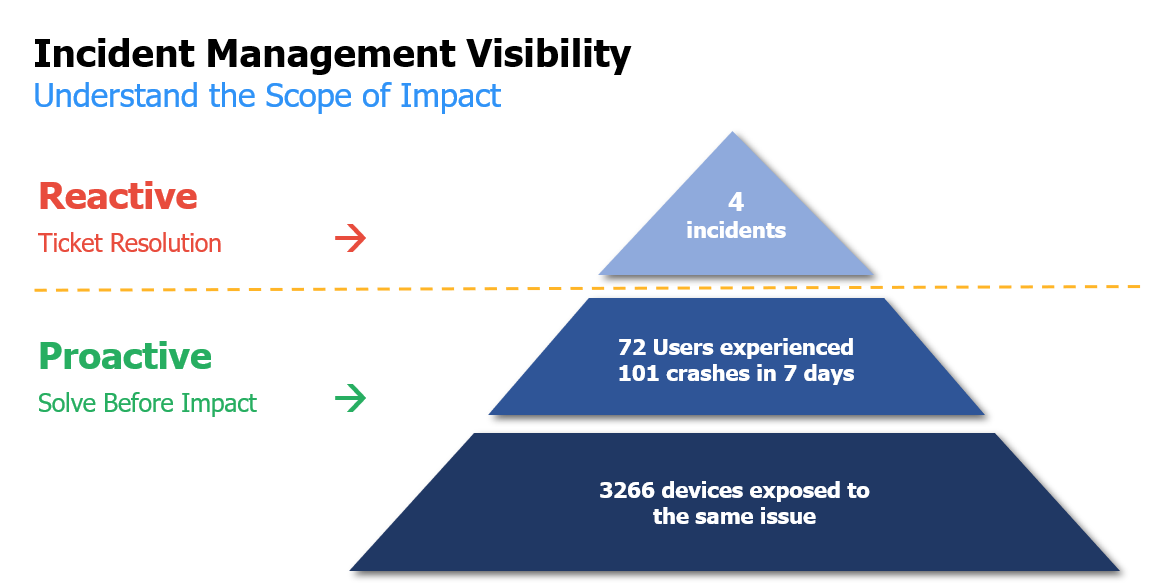 Incident Management Visibility
Understand the Scope of Impact

Reactive
Ticket Resolution →

4
incidents

Proactive
Solve Before Impact →

72 Users experienced
101 crashes in 7 days

3266 devices exposed to
the same issue